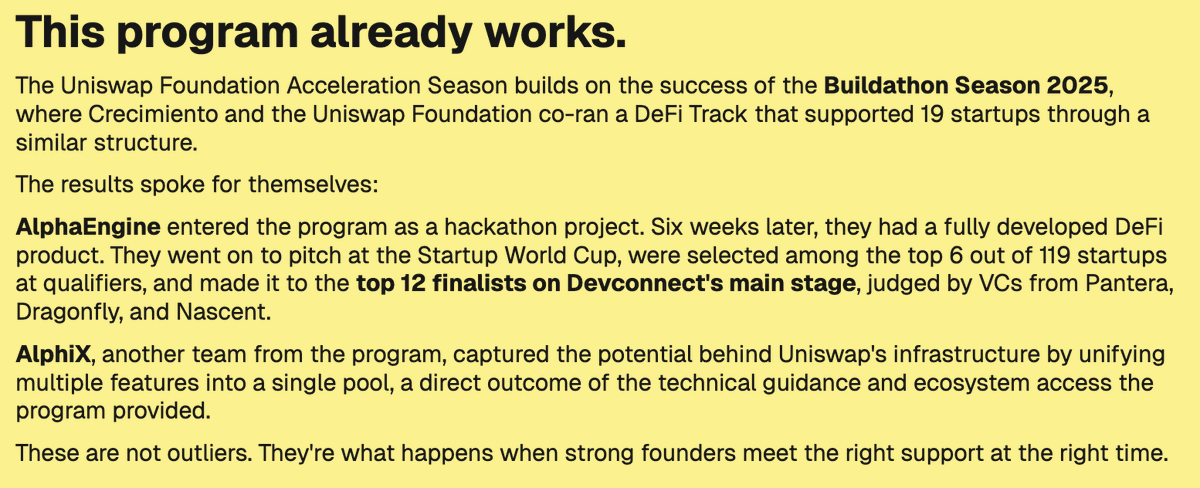 This program already works.

The Uniswap Foundation Acceleration Season builds on the success of the Buildathon Season 2025, where Crecimiento and the Uniswap Foundation co-ran a DeFi Track that supported 19 startups through a similar structure.

The results spoke for themselves:

AlphaEngine entered the program as a hackathon project. Six weeks later, they had a fully developed DeFi product. They went on to pitch at the Startup World Cup, were selected among the top 6 out of 119 startups at qualifiers, and made it to the top 12 finalists on Devconnect's main stage, judged by VCs from Pantera, Dragonfly, and Nascent.

AlphiX, another team from the program, captured the potential behind Uniswap's infrastructure by unifying multiple features into a single pool, a direct outcome of the technical guidance and ecosystem access the program provided.

These are not outliers. They're what happens when strong founders meet the right support at the right time.